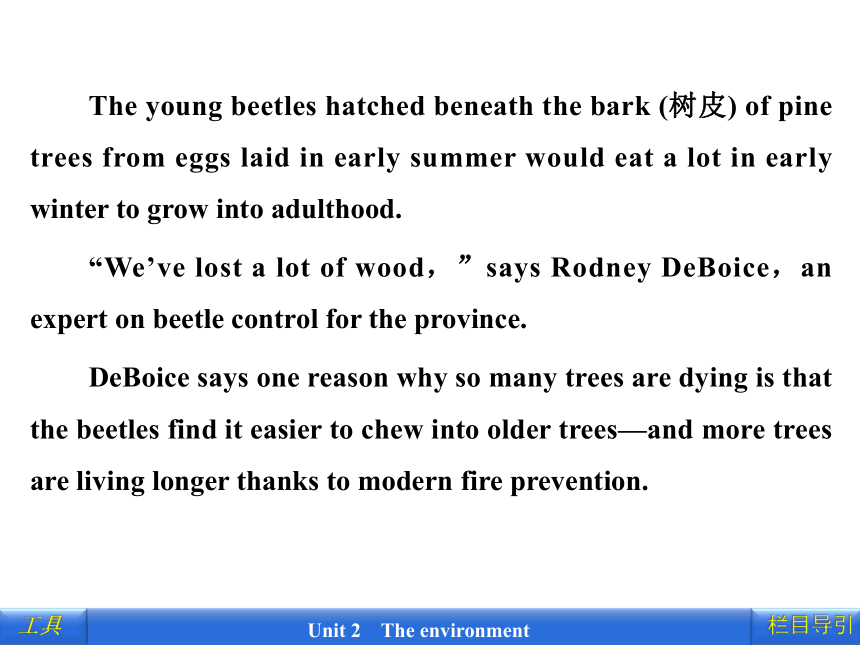 The young beetles hatched beneath the bark (树皮) of pine trees from eggs laid in early summer would eat a lot in early winter to grow into adulthood.

“We’ve lost a lot of wood，” says Rodney DeBoice，an expert on beetle control for the province.

DeBoice says one reason why so many trees are dying is that the beetles find it easier to chew into older trees—and more trees are living longer thanks to modern fire prevention.

工具

Unit 2 The environment

栏目导引